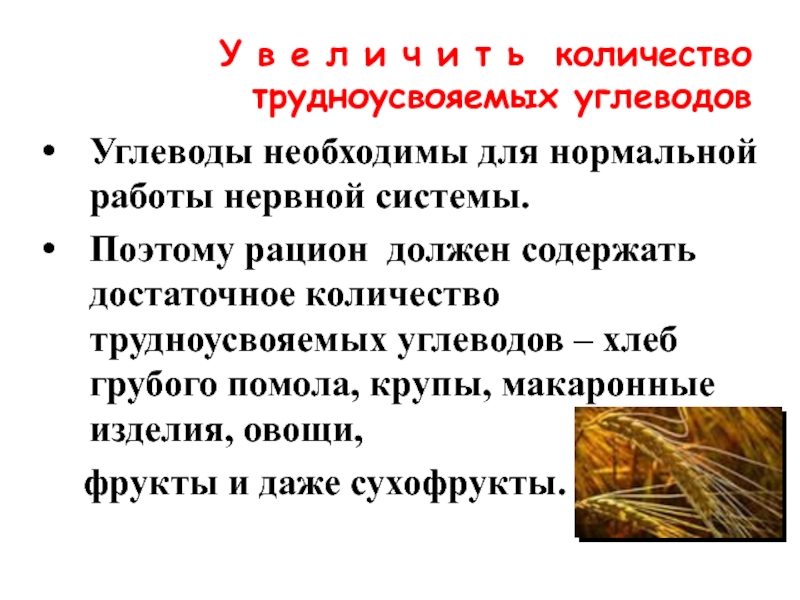 У в е л и ч и т ь количество трудноусвояемых углеводов

• Углеводы необходимы для нормальной работы нервной системы.
• Поэтому рацион должен содержать достаточное количество трудноусвояемых углеводов – хлеб грубого помола, крупы, макаронные изделия, овощи,

фрукты и даже сухофрукты.